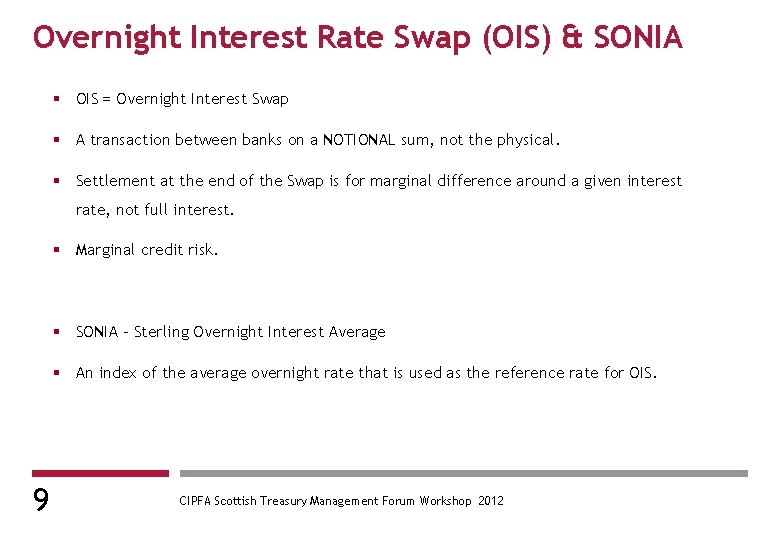 Overnight Interest Rate Swap (OIS) & SONIA

▪ OIS = Overnight Interest Swap

▪ A transaction between banks on a NOTIONAL sum, not the physical.

▪ Settlement at the end of the Swap is for marginal difference around a given interest rate, not full interest.

▪ Marginal credit risk.

▪ SONIA – Sterling Overnight Interest Average

▪ An index of the average overnight rate that is used as the reference rate for OIS.

9

CIPFA Scottish Treasury Management Forum Workshop 2012